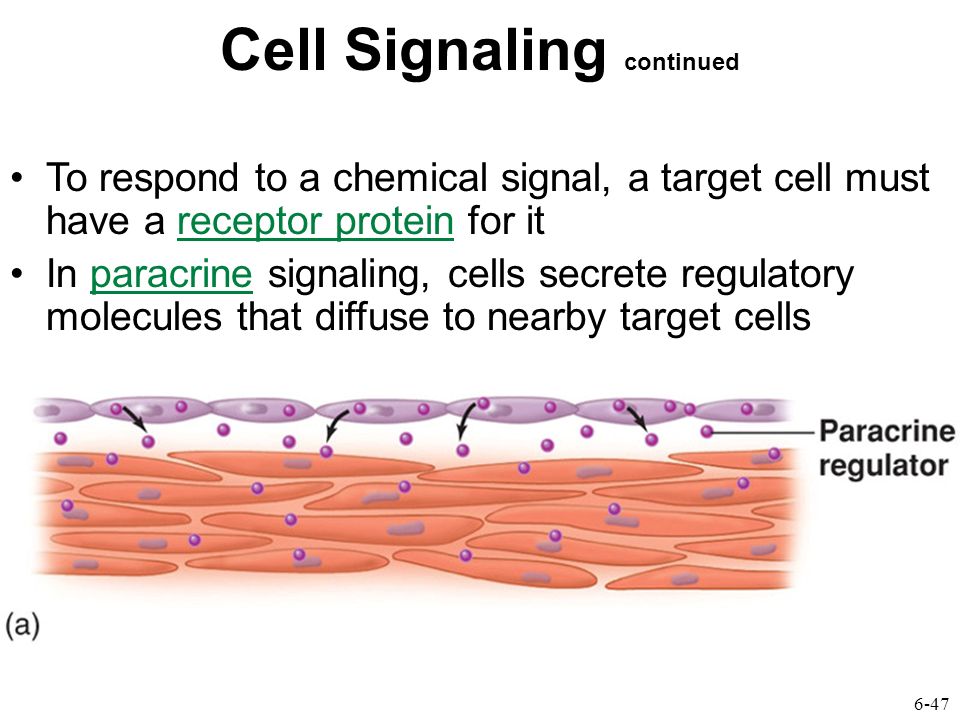 Cell Signaling continued

• To respond to a chemical signal, a target cell must have a receptor protein for it

• In paracrine signaling, cells secrete regulatory molecules that diffuse to nearby target cells

Paracrine regulator

(a)

6-47